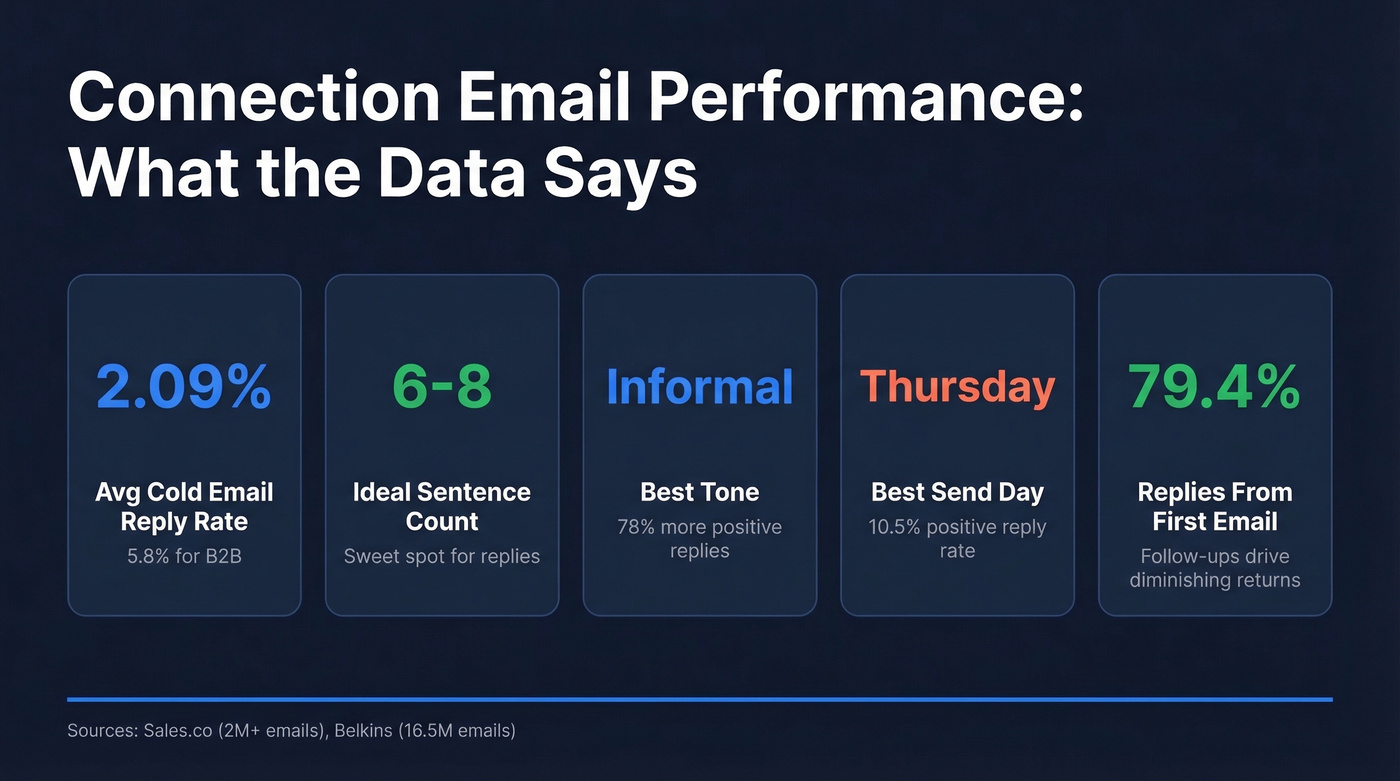 Connection Email Performance: What the Data Says

2.09%

Avg Cold Email Reply Rate

5.8% for B2B

6-8

Ideal Sentence Count

Sweet spot for replies

Informal

Best Tone

78% more positive replies

Thursday

Best Send Day

10.5% positive reply rate

79.4%

Replies From First Email

Follow-ups drive diminishing returns

Sources: Sales.co (2M+ emails), Belkins (16.5M emails)